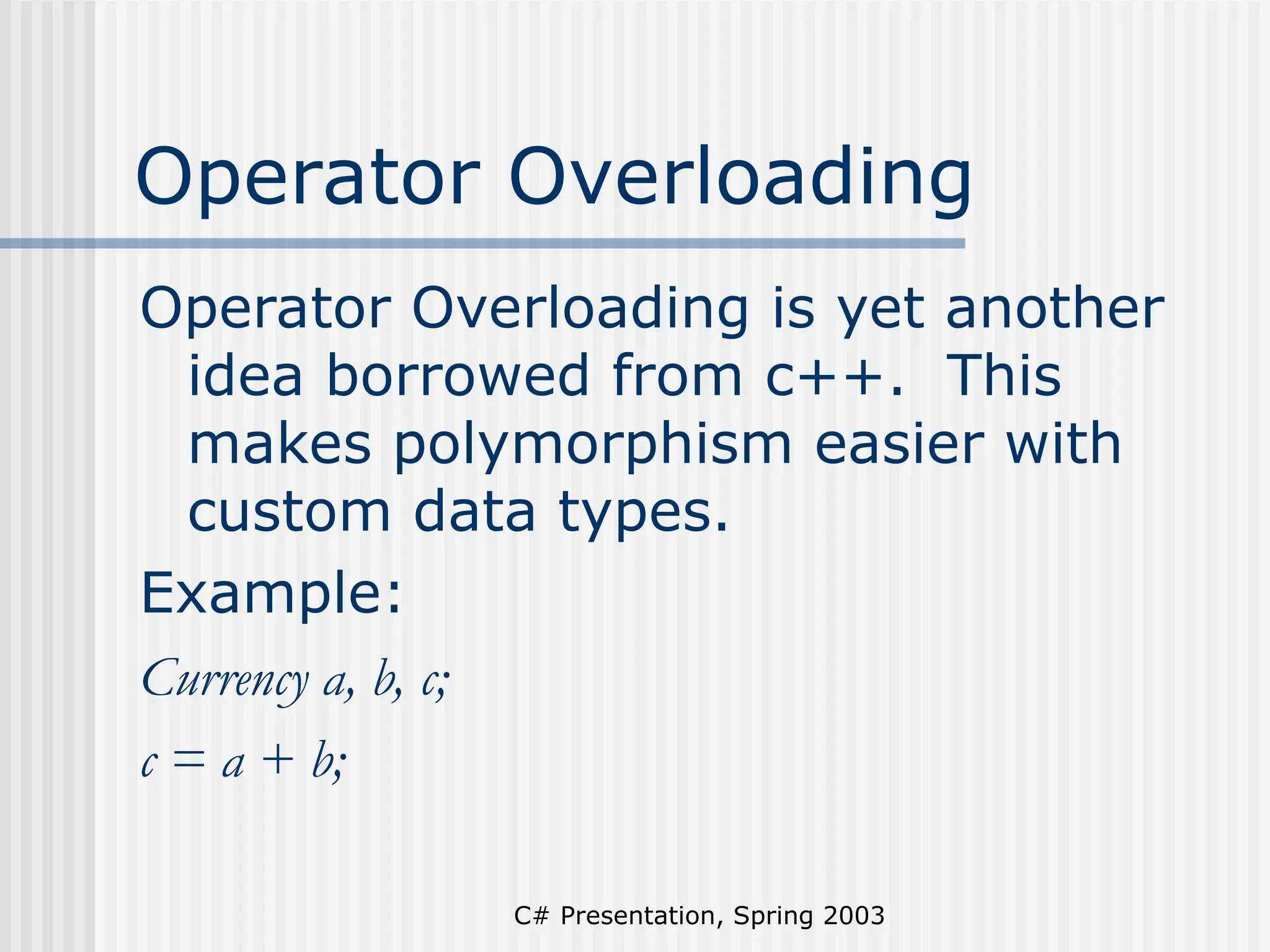 Operator Overloading

Operator Overloading is yet another idea borrowed from c++. This makes polymorphism easier with custom data types.

Example:

Currency a, b, c;

c = a + b;

C# Presentation, Spring 2003